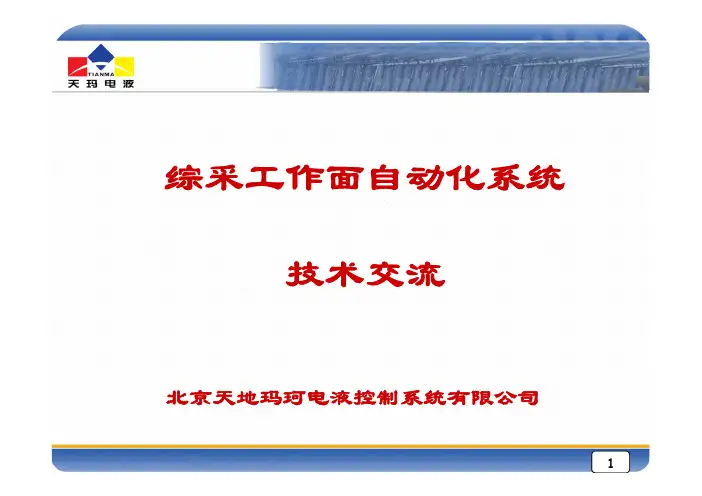 TIANMA
天玛电液

综采工作面自动化系统

技术交流

北京天地玛珂电液控制系统有限公司

1